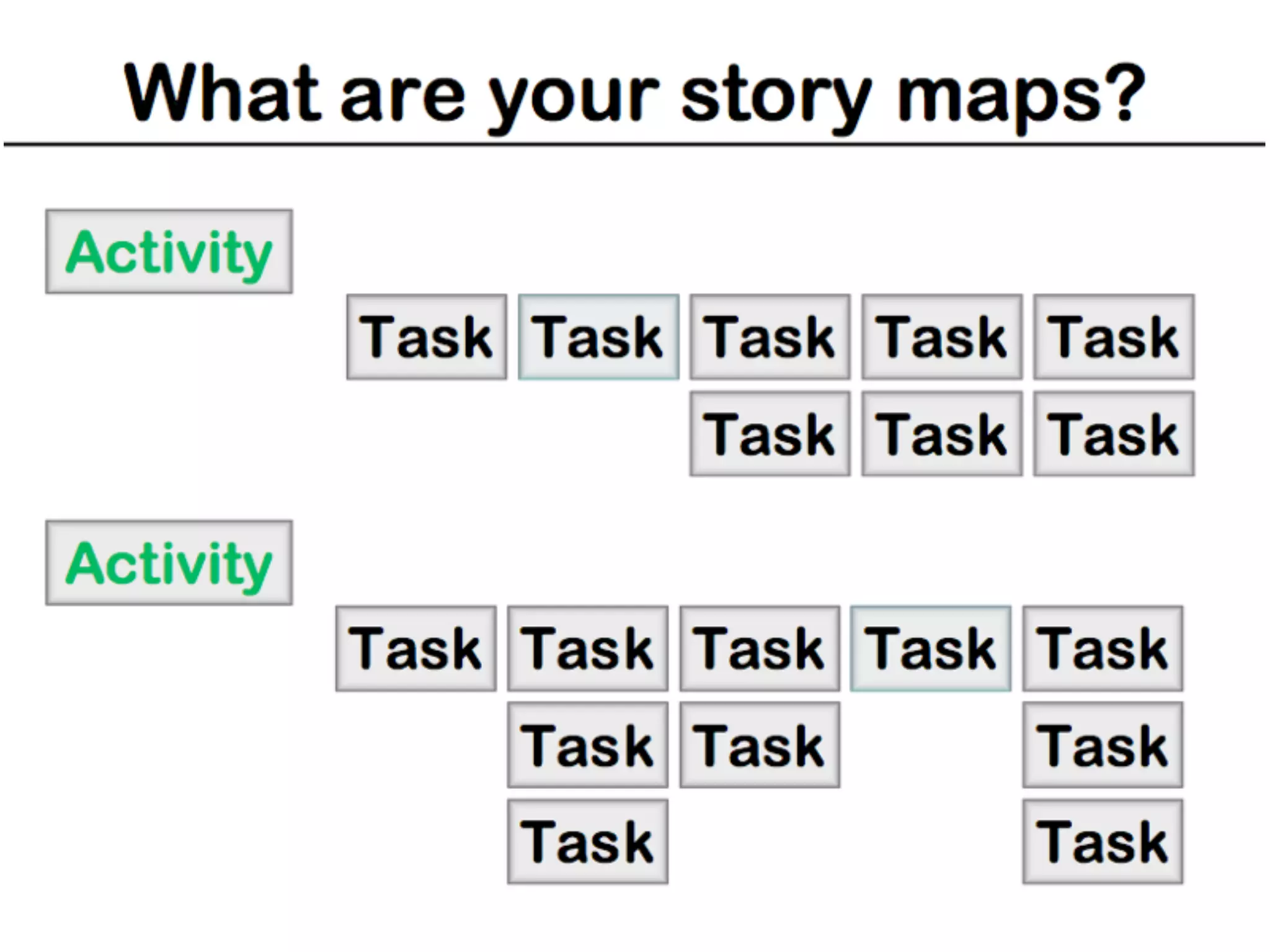 What are your story maps?

Activity

Task Task Task Task Task

Task Task Task

Activity

Task Task Task Task Task

Task Task Task

Task Task